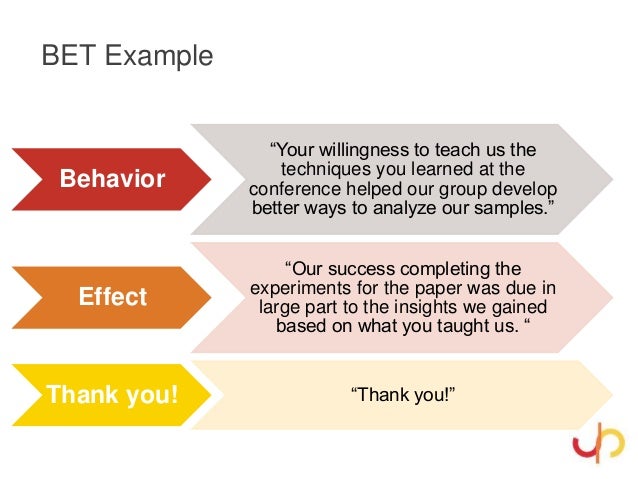 BET Example

Behavior

“Your willingness to teach us the techniques you learned at the conference helped our group develop better ways to analyze our samples.”

Effect

“Our success completing the experiments for the paper was due in large part to the insights we gained based on what you taught us. “

Thank you!

“Thank you!”